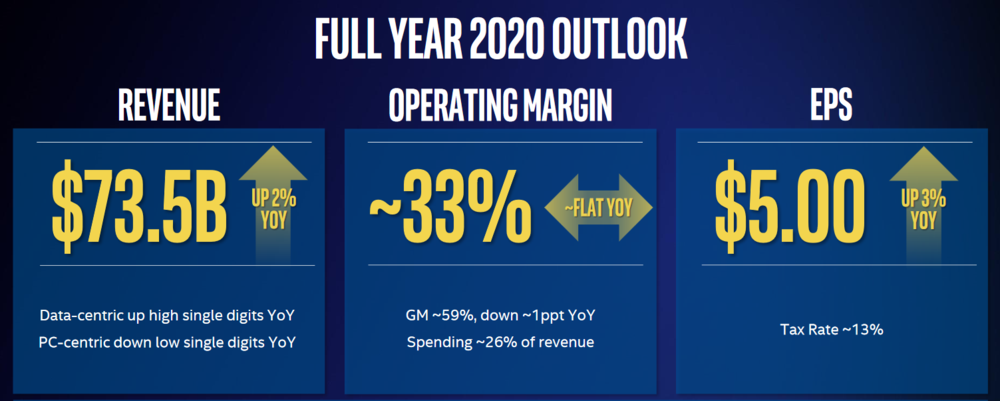 FULL YEAR 2020 OUTLOOK

REVENUE

$73.5B

UP 2% YOY

Data-centric up high single digits YoY
PC-centric down low single digits YoY

OPERATING MARGIN

~33%

~FLAT YOY

GM ~59%, down ~1ppt YoY
Spending ~26% of revenue

EPS

$5.00

UP 3% YOY

Tax Rate ~13%